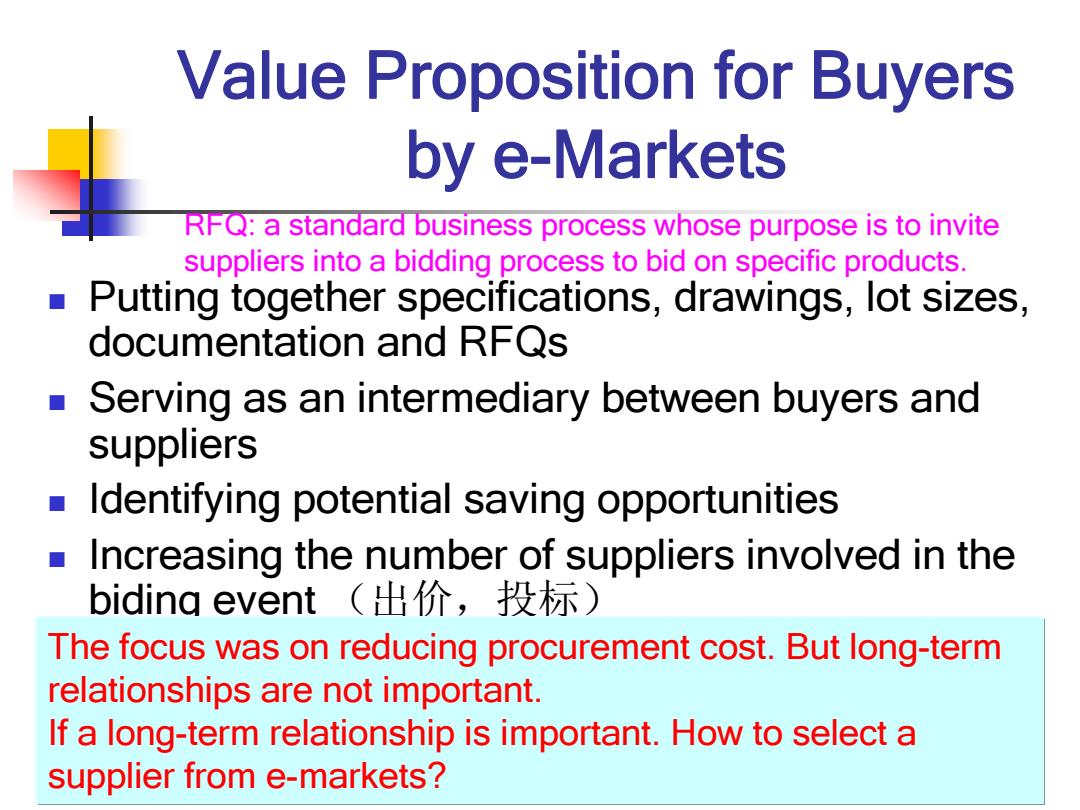 Value Proposition for Buyers by e-Markets

RFQ: a standard business process whose purpose is to invite suppliers into a bidding process to bid on specific products.

- Putting together specifications, drawings, lot sizes, documentation and RFQs
- Serving as an intermediary between buyers and suppliers
- Identifying potential saving opportunities
- Increasing the number of suppliers involved in the biding event （出价，投标）

The focus was on reducing procurement cost. But long-term relationships are not important.
If a long-term relationship is important. How to select a supplier from e-markets?